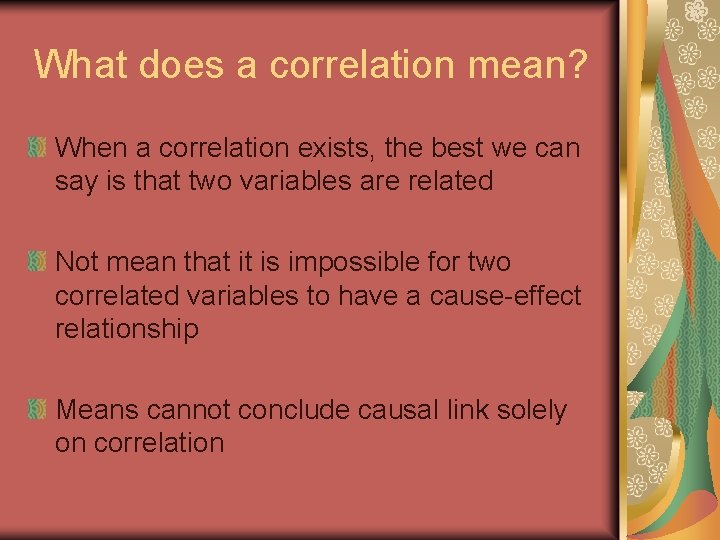 What does a correlation mean?

When a correlation exists, the best we can say is that two variables are related

Not mean that it is impossible for two correlated variables to have a cause-effect relationship

Means cannot conclude causal link solely on correlation